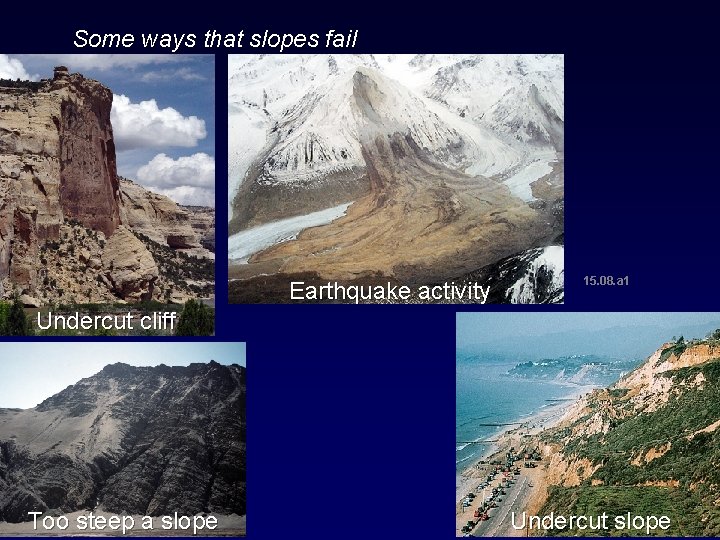 Some ways that slopes fail

Undercut cliff

Earthquake activity

15.08.a1

Too steep a slope

Undercut slope